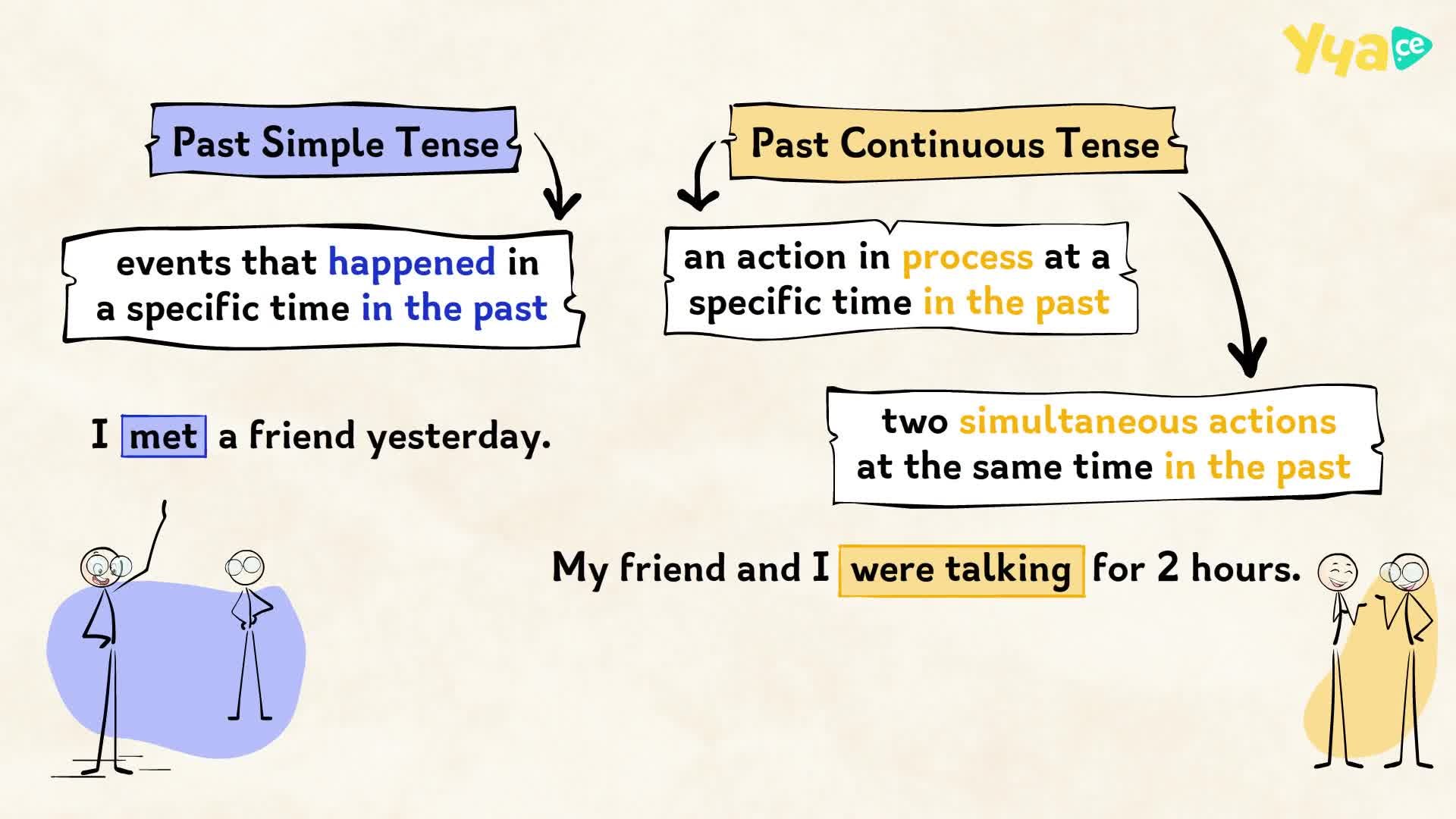 Yya ce

Past Simple Tense

events that happened in a specific time in the past

I met a friend yesterday.

Past Continuous Tense

an action in process at a specific time in the past

two simultaneous actions at the same time in the past

My friend and I were talking for 2 hours.